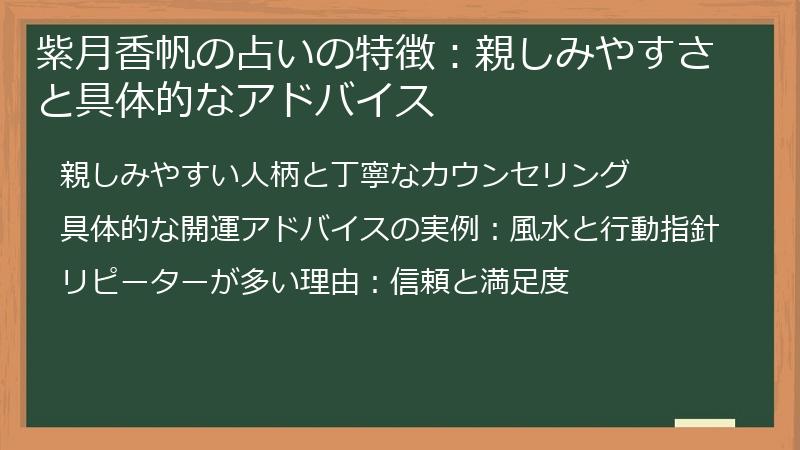 紫月香帆の占いの特徴：親しみやすさと具体的なアドバイス

親しみやすい人柄と丁寧なカウンセリング

具体的な開運アドバイスの実例：風水と行動指針

リピーターが多い理由：信頼と満足度